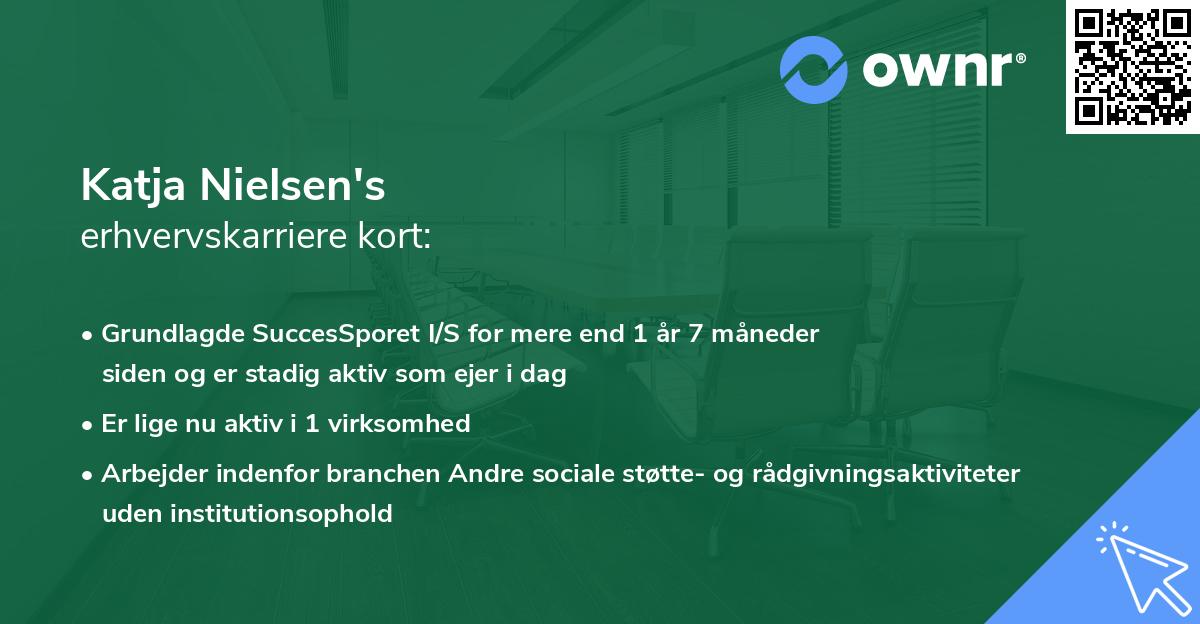 ownr®

Katja Nielsen's
erhvervskarriere kort:

• Grundlagde SuccesSporet I/S for mere end 1 år 7 måneder siden og er stadig aktiv som ejer i dag
• Er lige nu aktiv i 1 virksomhed
• Arbejder indenfor branchen Andre sociale støtte- og rådgivningsaktiviteter uden institutionsophold